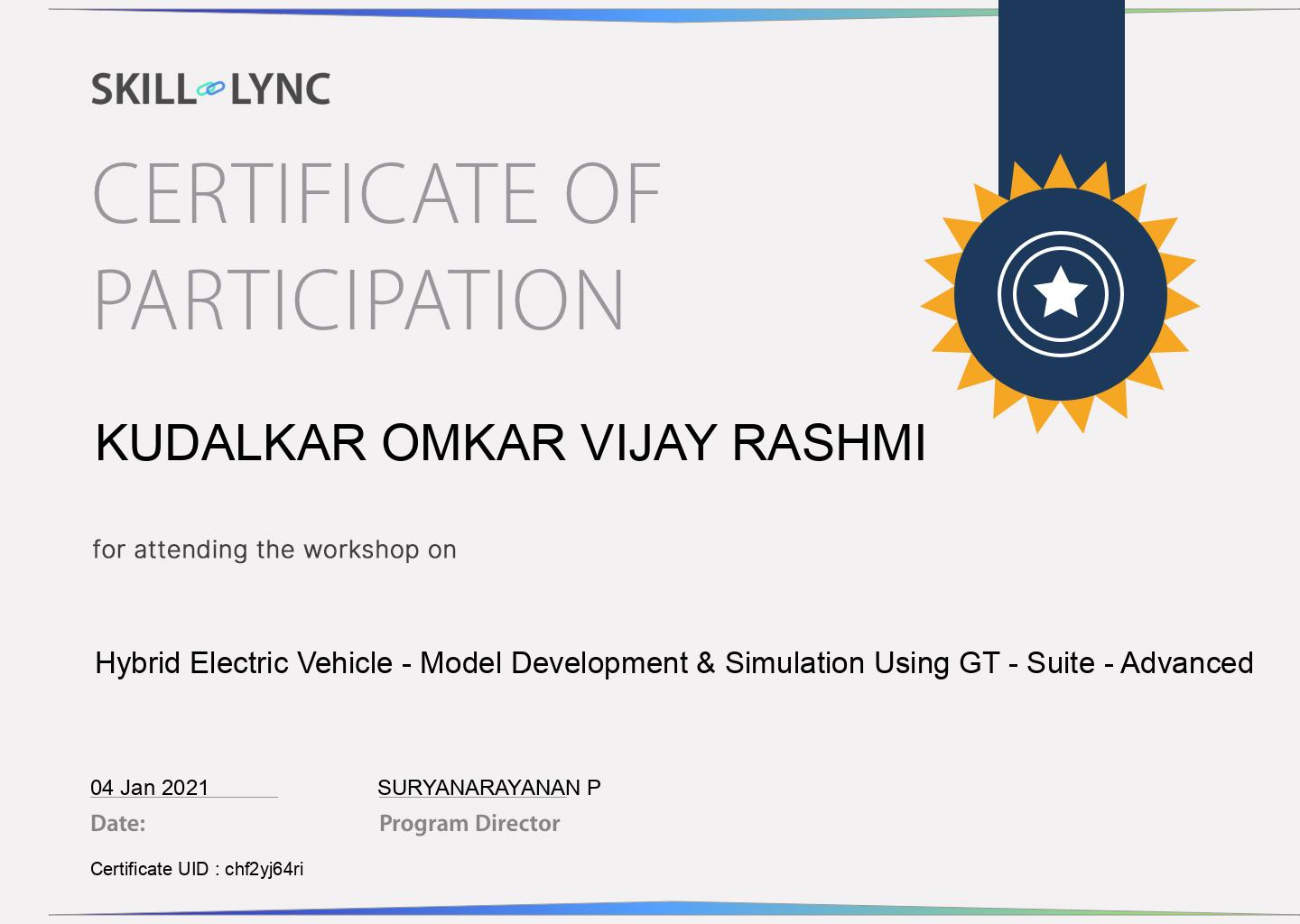 SKILL LYNC

CERTIFICATE OF PARTICIPATION

KUDALKAR OMKAR VIJAY RASHMI

for attending the workshop on

Hybrid Electric Vehicle - Model Development & Simulation Using GT - Suite - Advanced

04 Jan 2021
Date:

SURYANARAYANAN P
Program Director

Certificate UID : chf2yj64ri